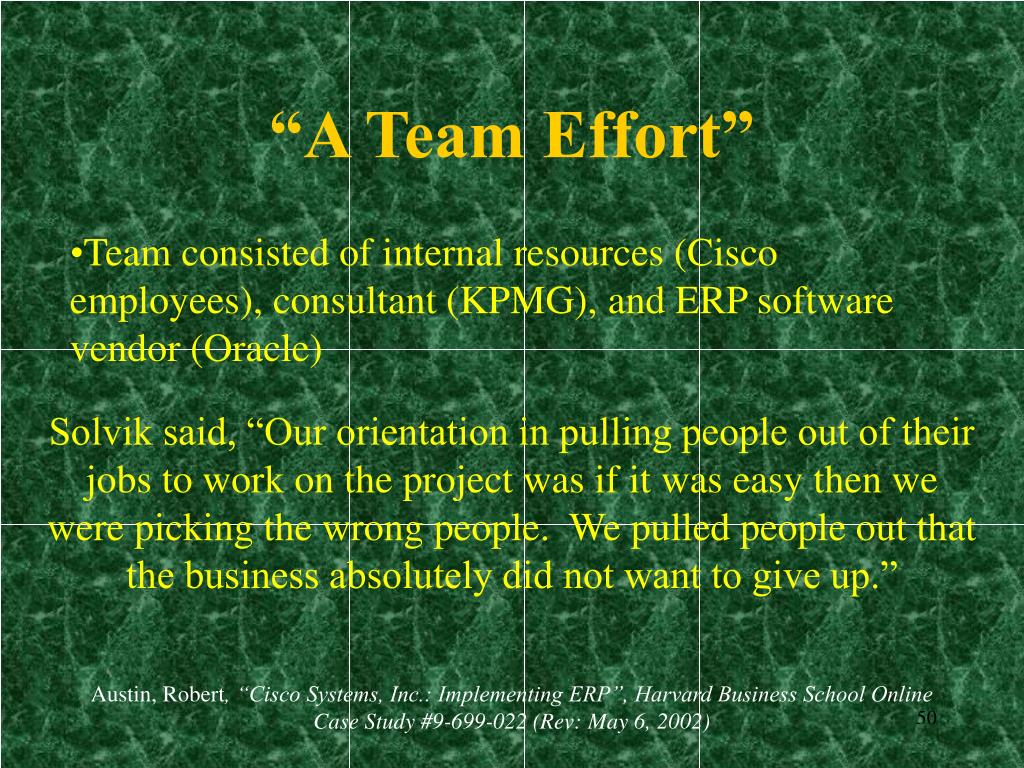 “A Team Effort”

•Team consisted of internal resources (Cisco employees), consultant (KPMG), and ERP software vendor (Oracle)

Solvik said, “Our orientation in pulling people out of their jobs to work on the project was if it was easy then we were picking the wrong people.  We pulled people out that the business absolutely did not want to give up.”

Austin, Robert, “Cisco Systems, Inc.: Implementing ERP”, Harvard Business School Online Case Study #9-699-022 (Rev: May 6, 2002)

50